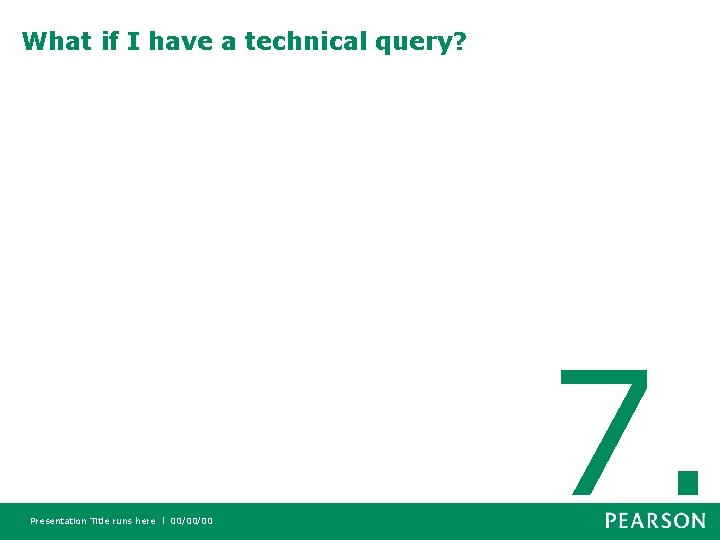 What if I have a technical query?

7.

Presentation Title runs here l 00/00/00

PEARSON